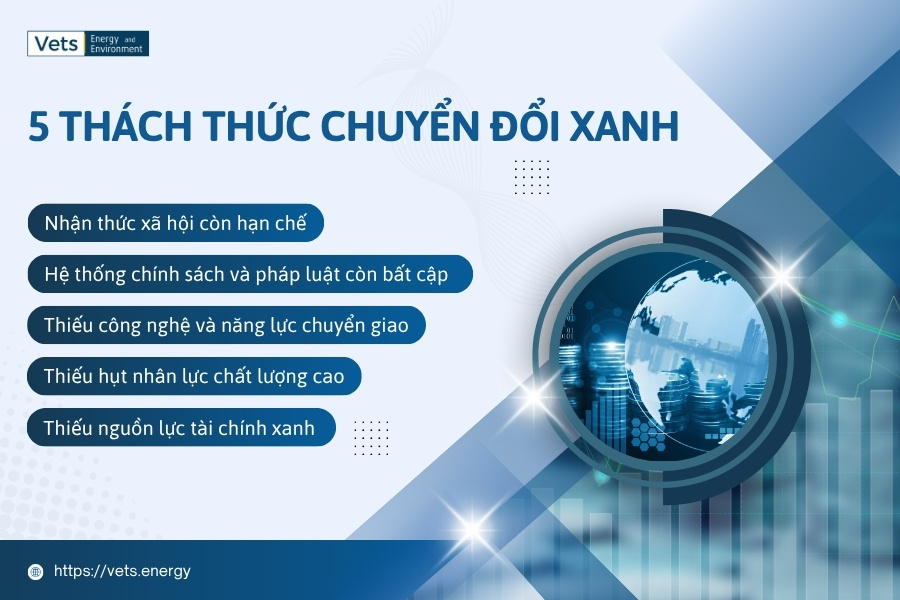 Vets Energy and Environment

5 THÁCH THỨC CHUYỂN ĐỔI XANH

Nhận thức xã hội còn hạn chế

Hệ thống chính sách và pháp luật còn bất cập

Thiếu công nghệ và năng lực chuyển giao

Thiếu hụt nhân lực chất lượng cao

Thiếu nguồn lực tài chính xanh

https://vets.energy